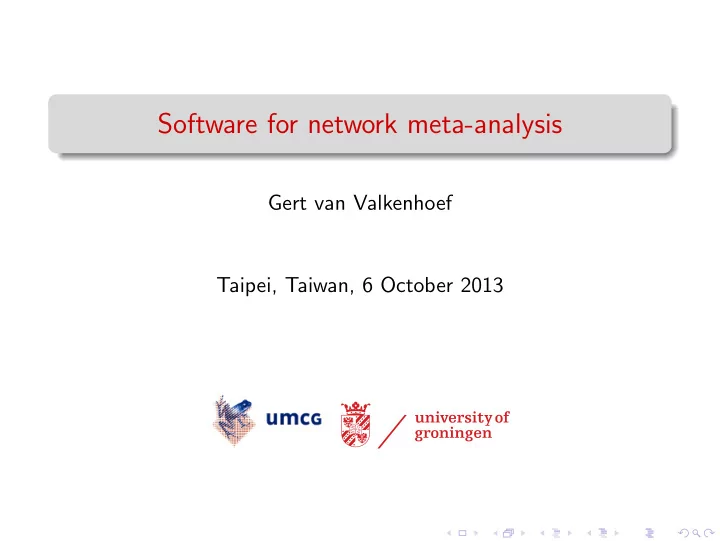 Software for network meta-analysis

Gert van Valkenhoef

Taipei, Taiwan, 6 October 2013

umcg

university of groningen